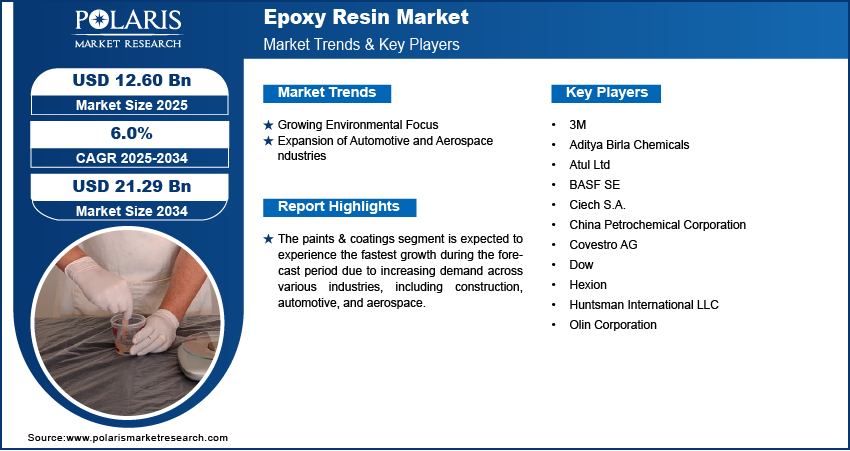 POLARIS
MARKET RESEARCH

Epoxy Resin Market
Market Trends & Key Players

USD 12.60 Bn
Market Size 2025

6.0%
CAGR 2025-2034

USD 21.29 Bn
Market Size 2034

Market Trends

★ Growing Environmental Focus
★ Expansion of Automotive and Aerospace ndustries

Report Highlights

★ The paints & coatings segment is expected to experience the fastest growth during the forecast period due to increasing demand across various industries, including construction, automotive, and aerospace.

Key Players

• 3M
• Aditya Birla Chemicals
• Atul Ltd
• BASF SE
• Ciech S.A.
• China Petrochemical Corporation
• Covestro AG
• Dow
• Hexion
• Huntsman International LLC
• Olin Corporation

Source:www.polarismarketresearch.com